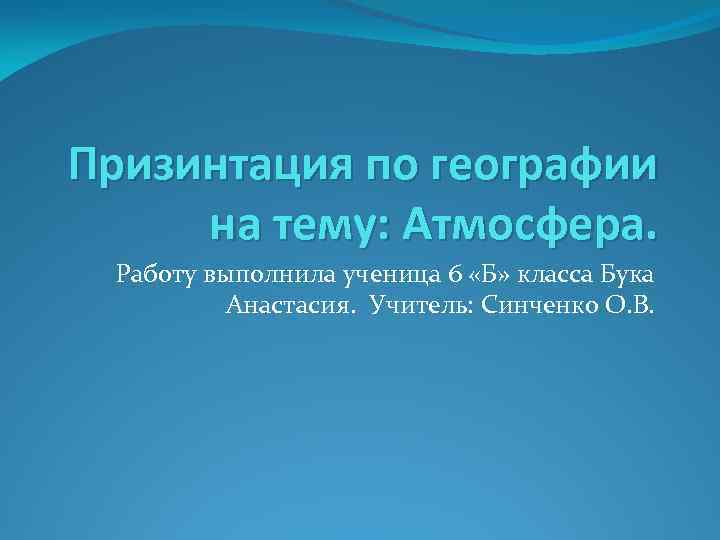 Призинтация по географии на тему: Атмосфера.

Работу выполнила ученица 6 «Б» класса Бука Анастасия. Учитель: Синченко О.В.